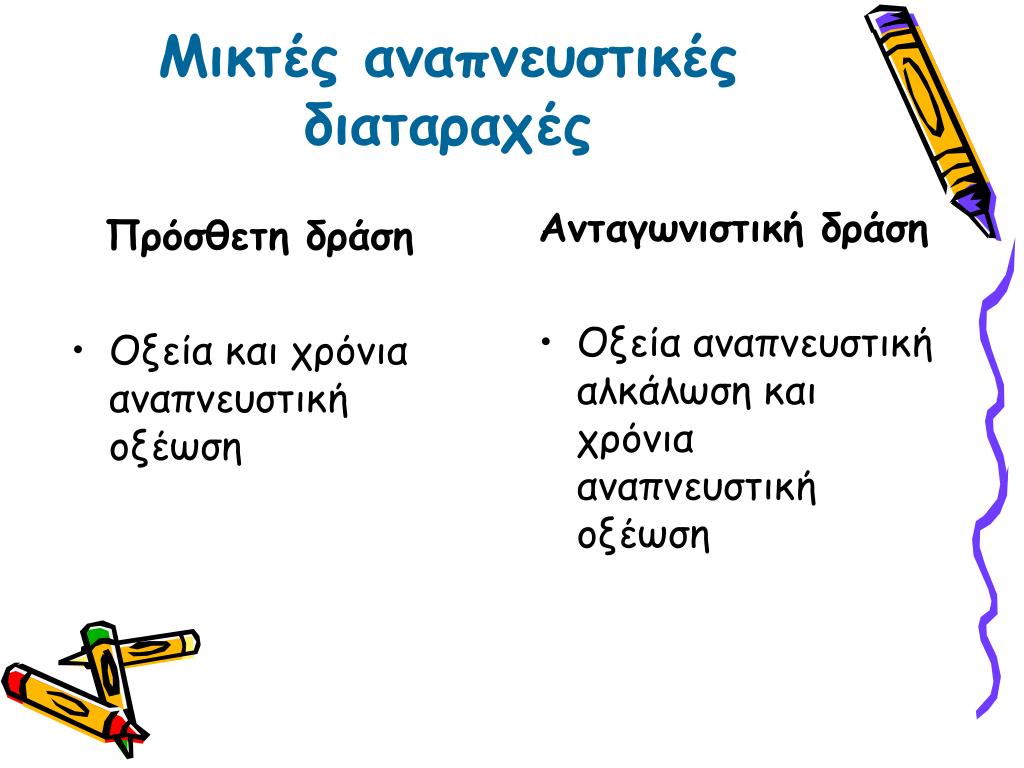 Μικτές αναπνευστικές διαταραχές

Πρόσθετη δράση

• Οξεία και χρόνια αναπνευστική οξέωση

Ανταγωνιστική δράση

• Οξεία αναπνευστική αλκάλωση και χρόνια αναπνευστική οξέωση